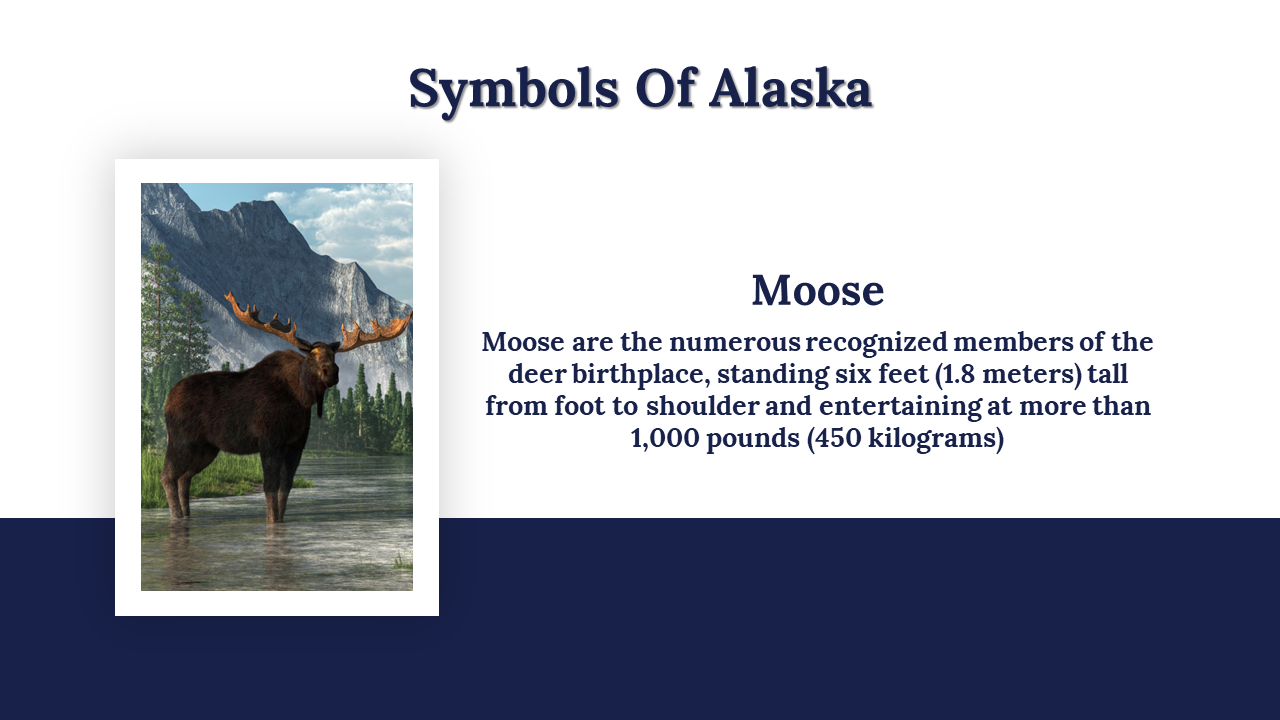 Symbols Of Alaska

Moose

Moose are the numerous recognized members of the deer birthplace, standing six feet (1.8 meters) tall from foot to shoulder and entertaining at more than 1,000 pounds (450 kilograms)